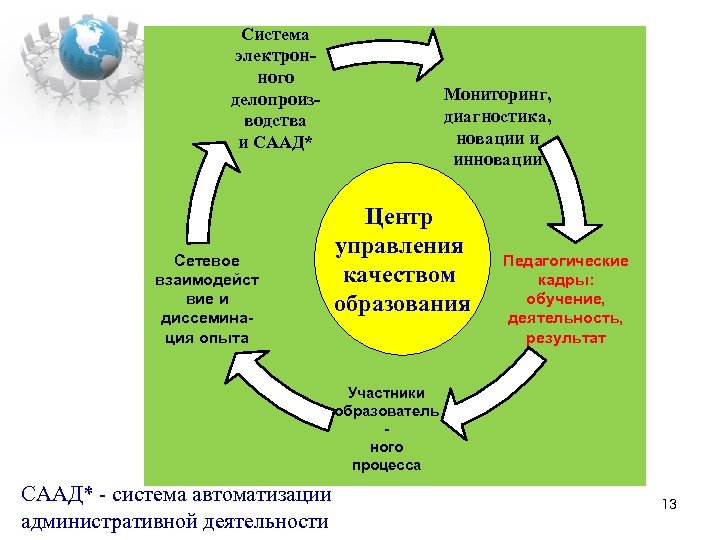 Система электронного делопроизводства и СААД*

Мониторинг, диагностика, новации и инновации

Центр управления качеством образования

Педагогические кадры: обучение, деятельность, результат

Участники образователь - ного процесса

Сетевое взаимодейст вие и диссеминация опыта

СААД* - система автоматизации административной деятельности

13